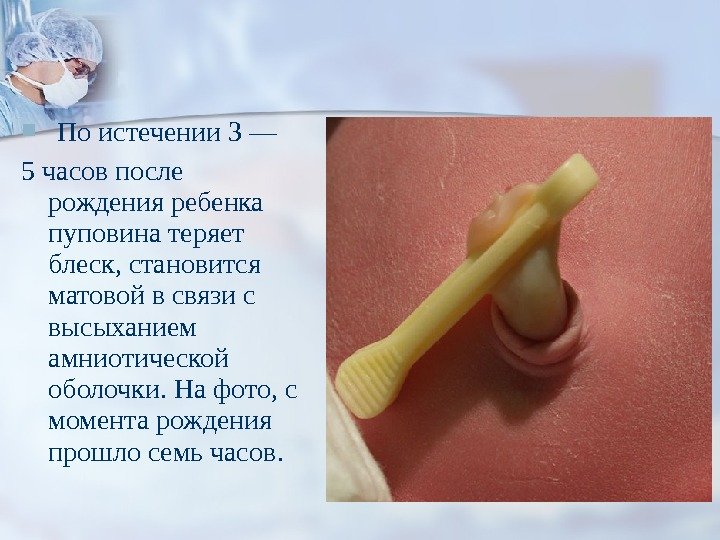 По истечении 3 — 5 часов после рождения ребенка пуповина теряет блеск, становится матовой в связи с высыханием амниотической оболочки. На фото, с момента рождения прошло семь часов.